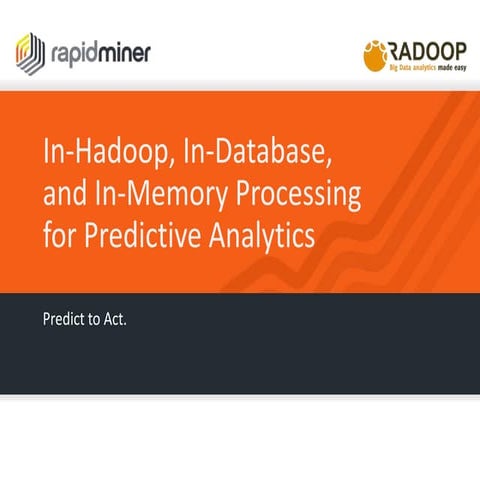 rapidminer

RADOOP
Big Data analytics made easy

In-Hadoop, In-Database, and In-Memory Processing for Predictive Analytics

Predict to Act.